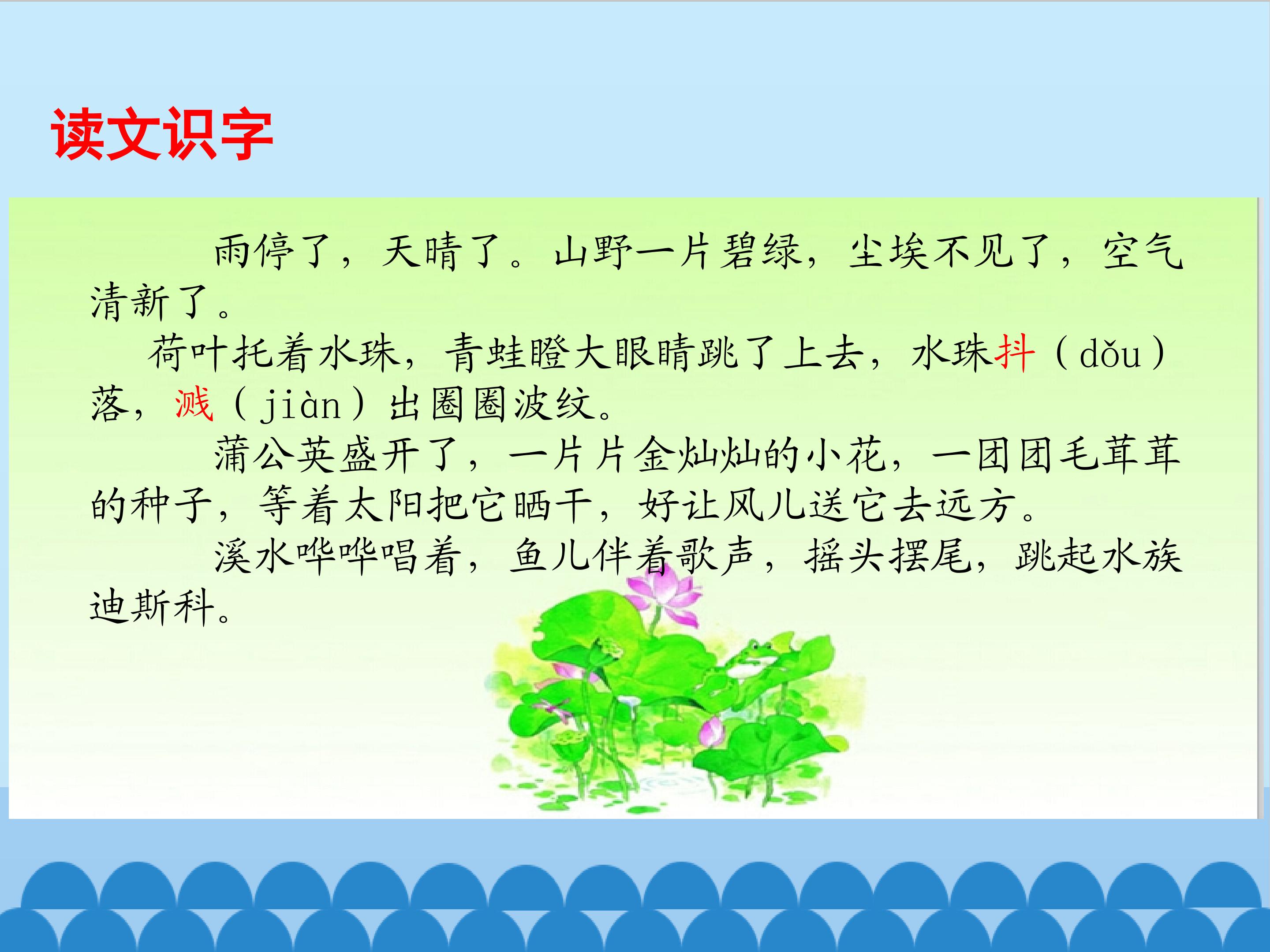 读文识字

雨停了，天晴了。山野一片碧绿，尘埃不见了，空气清新了。

荷叶托着水珠，青蛙瞪大眼睛跳了上去，水珠抖（dǒu）落，溅（jiàn）出圈圈波纹。

蒲公英盛开了，一片片金灿灿的小花，一团团毛茸茸的种子，等着太阳把它晒干，好让风儿送它去远方。

溪水哗哗唱着，鱼儿伴着歌声，摇头摆尾，跳起水族迪斯科。